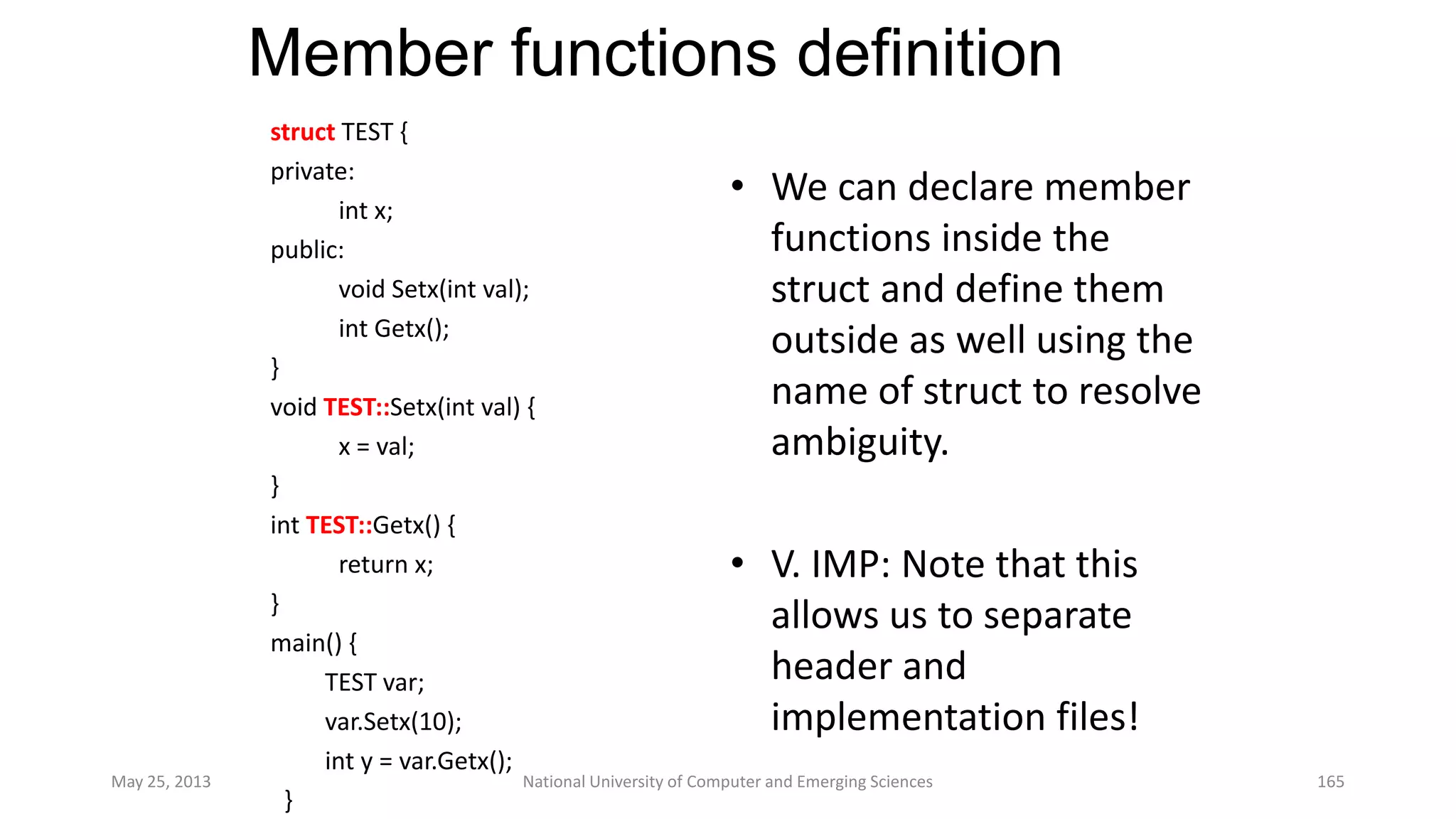 Member functions definition

struct TEST {
private:
int x;
public:
void Setx(int val);
int Getx();
}
void TEST::Setx(int val) {
x = val;
}
int TEST::Getx() {
return x;
}
main() {
TEST var;
var.Setx(10);
int y = var.Getx();
}

• We can declare member functions inside the struct and define them outside as well using the name of struct to resolve ambiguity.

• V. IMP: Note that this allows us to separate header and implementation files!

May 25, 2013

National University of Computer and Emerging Sciences

165